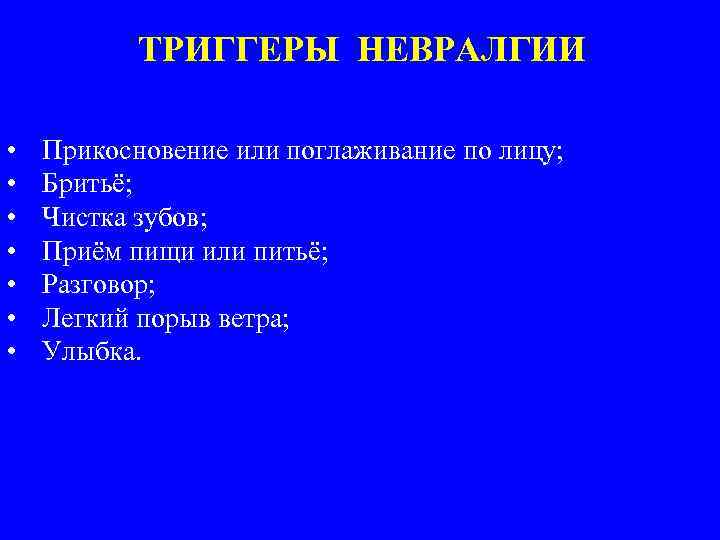 ТРИГГЕРЫ НЕВРАЛГИИ

• Прикосновение или поглаживание по лицу;
• Бритьё;
• Чистка зубов;
• Приём пищи или питьё;
• Разговор;
• Легкий порыв ветра;
• Улыбка.